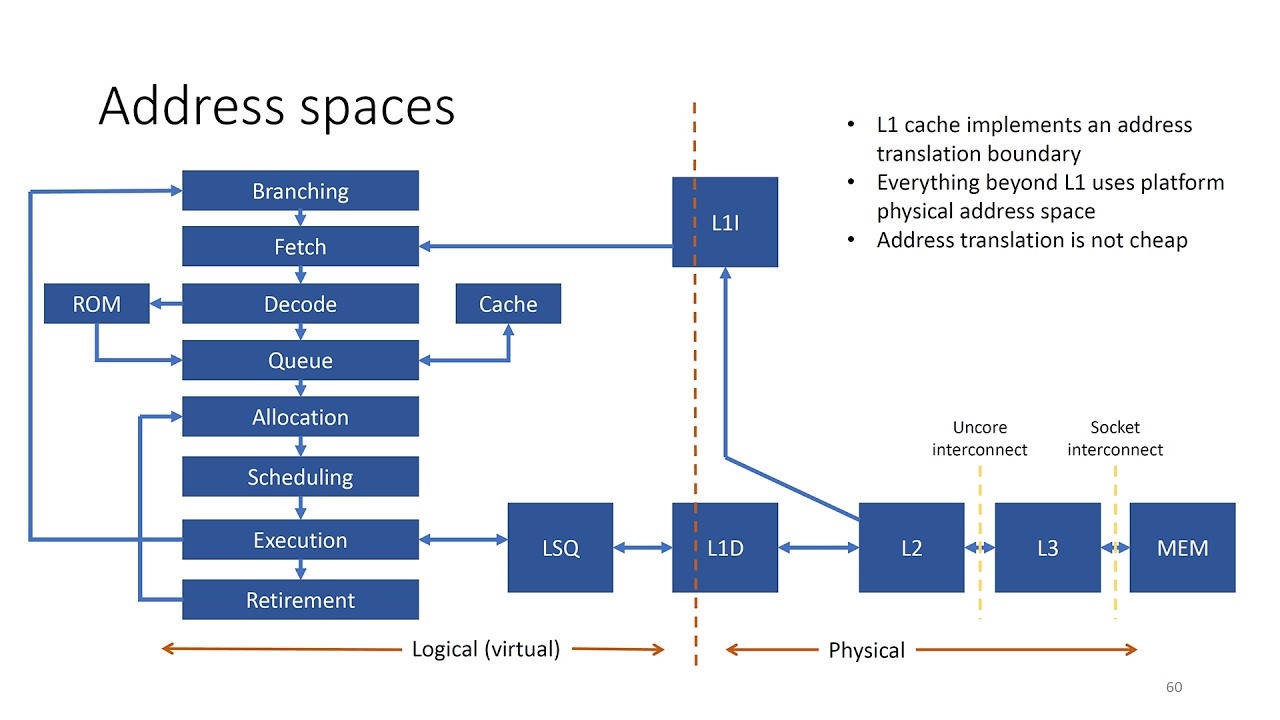 Address spaces

• L1 cache implements an address translation boundary
• Everything beyond L1 uses platform physical address space
• Address translation is not cheap

Branching
Fetch
ROM
Decode
Cache
Queue
Allocation
Scheduling
Execution
Retirement

L1I

LSQ
L1D
L2
L3
MEM

Uncore interconnect
Socket interconnect

Logical (virtual)
Physical

60